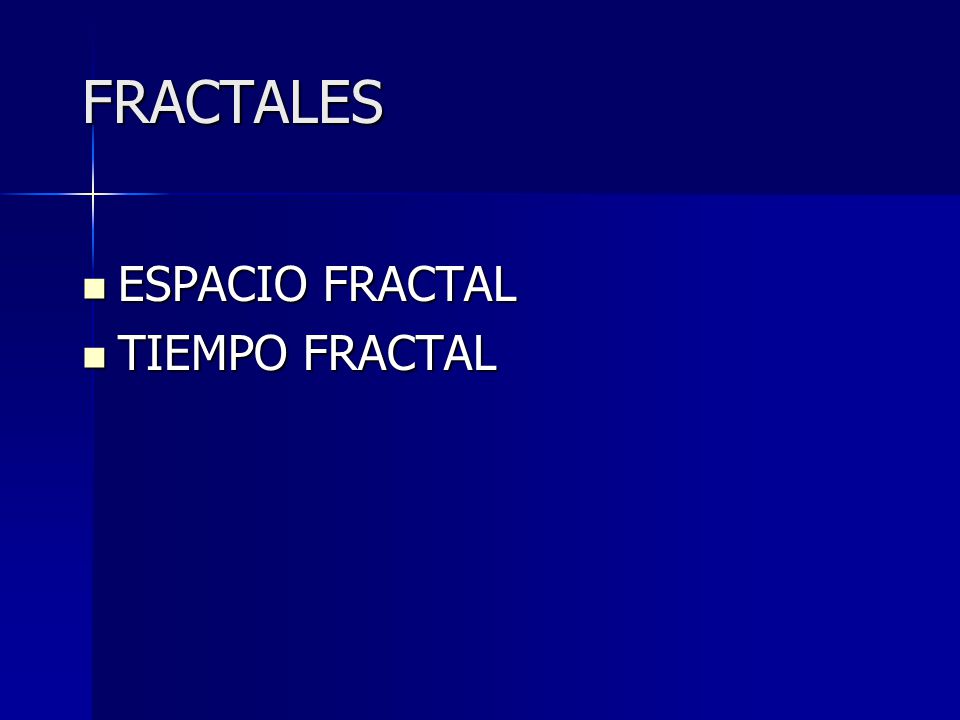 FRACTALES

- ESPACIO FRACTAL
- TIEMPO FRACTAL